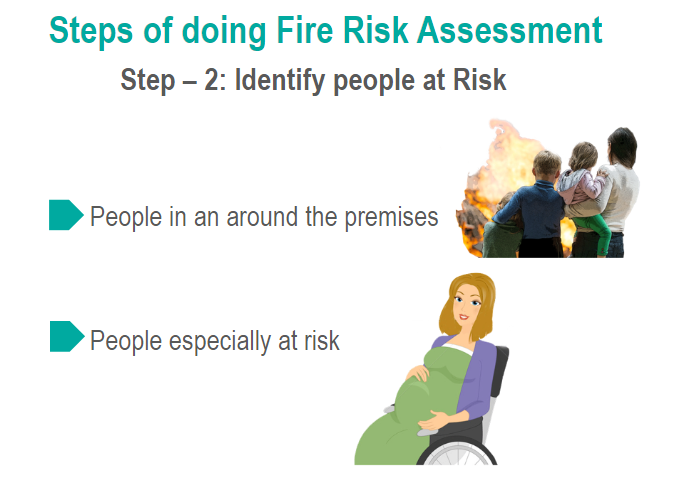 Steps of doing Fire Risk Assessment

Step – 2: Identify people at Risk

People in an around the premises

People especially at risk